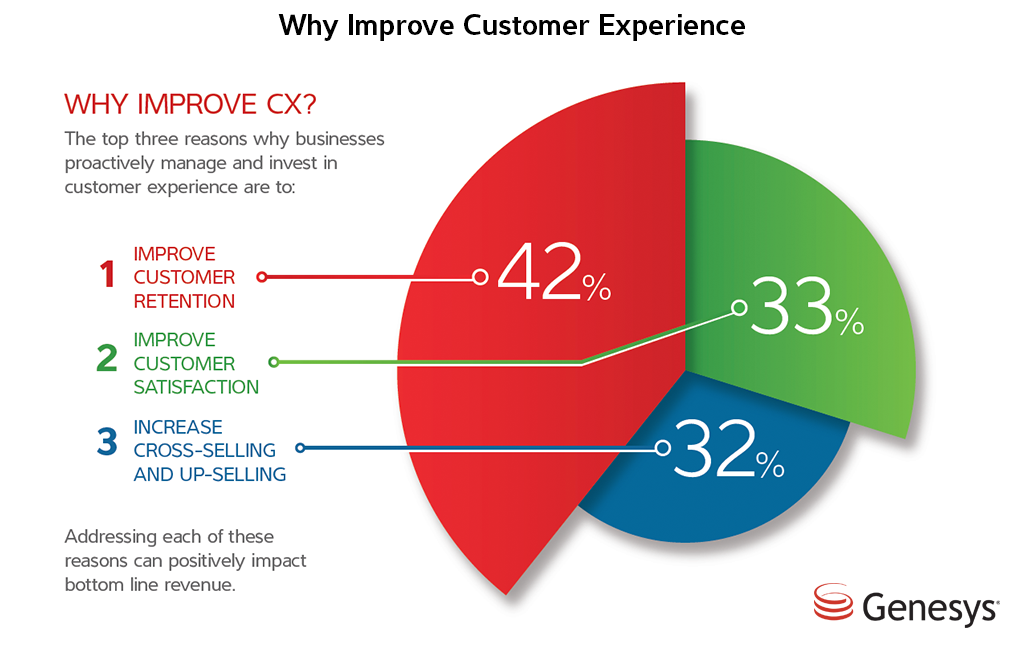 Why Improve Customer Experience

WHY IMPROVE CX?

The top three reasons why businesses proactively manage and invest in customer experience are to:

1 IMPROVE CUSTOMER RETENTION

42%

2 IMPROVE CUSTOMER SATISFACTION

33%

3 INCREASE CROSS-SELLING AND UP-SELLING

32%

Addressing each of these reasons can positively impact bottom line revenue.

Genesys